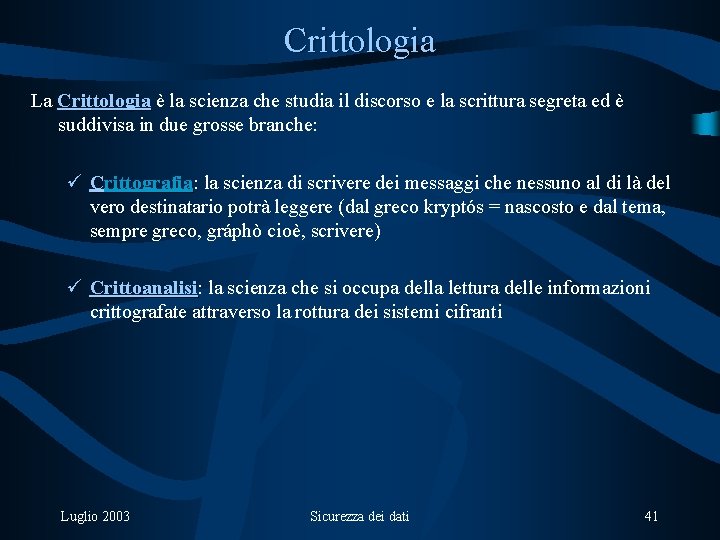 Crittologia

La Crittologia è la scienza che studia il discorso e la scrittura segreta ed è suddivisa in due grosse branche:

✓ Crittografia: la scienza di scrivere dei messaggi che nessuno al di là del vero destinatario potrà leggere (dal greco kryptós = nascosto e dal tema, sempre greco, gráphò cioè, scrivere)

✓ Crittoanalisi: la scienza che si occupa della lettura delle informazioni crittografate attraverso la rottura dei sistemi cifranti

Luglio 2003

Sicurezza dei dati

41